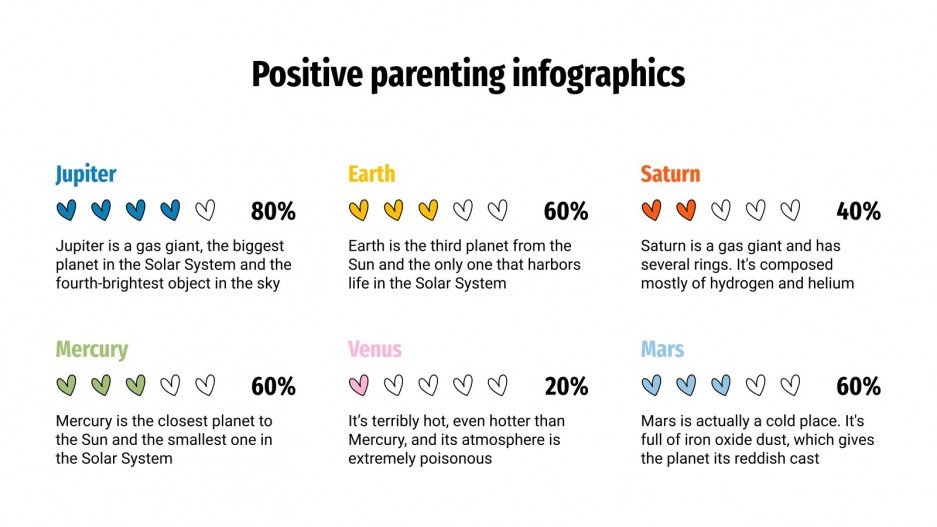 Positive parenting infographics

Jupiter

80%

Jupiter is a gas giant, the biggest planet in the Solar System and the fourth-brightest object in the sky

Earth

60%

Earth is the third planet from the Sun and the only one that harbors life in the Solar System

Saturn

40%

Saturn is a gas giant and has several rings. It's composed mostly of hydrogen and helium

Mercury

60%

Mercury is the closest planet to the Sun and the smallest one in the Solar System

Venus

20%

It's terribly hot, even hotter than Mercury, and its atmosphere is extremely poisonous

Mars

60%

Mars is actually a cold place. It's full of iron oxide dust, which gives the planet its reddish cast